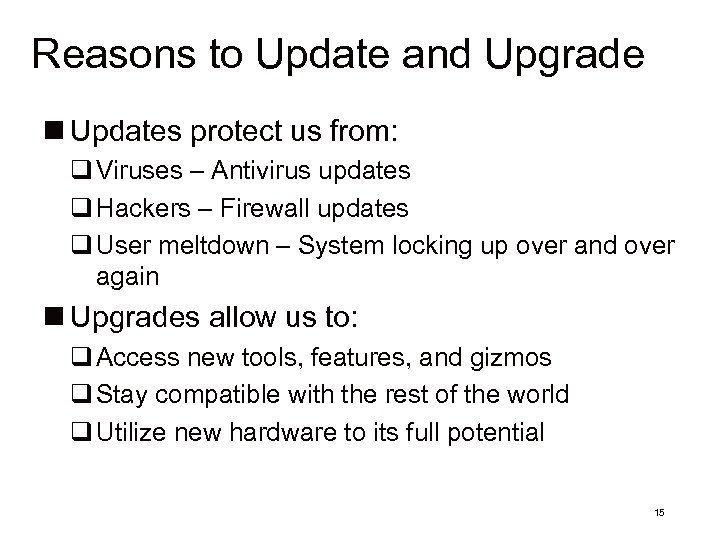 Reasons to Update and Upgrade

■ Updates protect us from:

❑ Viruses – Antivirus updates

❑ Hackers – Firewall updates

❑ User meltdown – System locking up over and over again

■ Upgrades allow us to:

❑ Access new tools, features, and gizmos

❑ Stay compatible with the rest of the world

❑ Utilize new hardware to its full potential

15